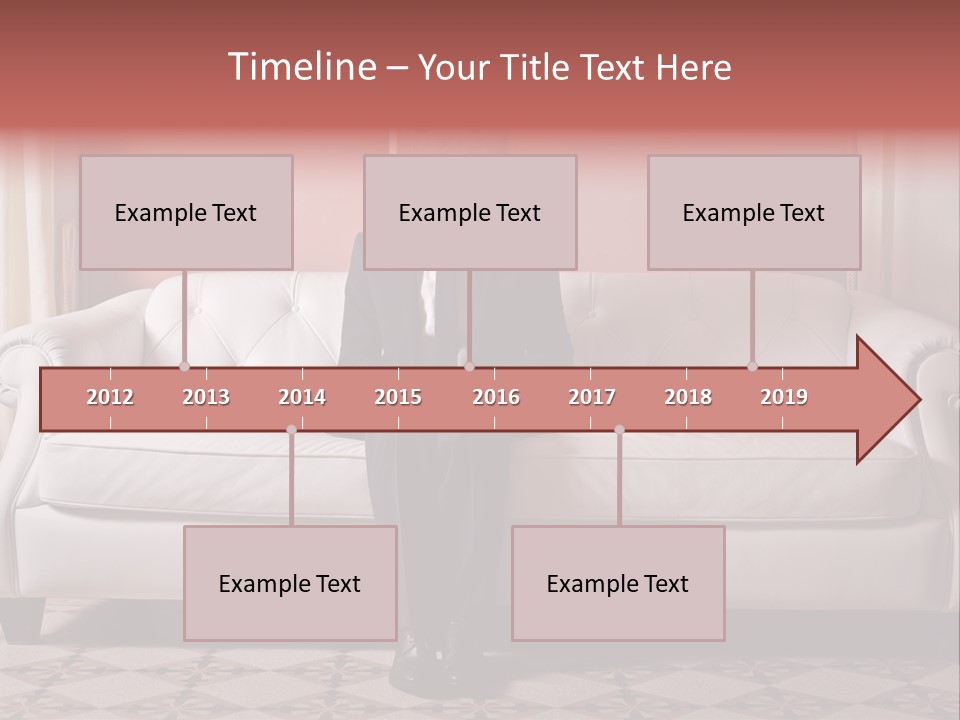 Timeline – Your Title Text Here

Example Text

Example Text

Example Text

2012 2013 2014 2015 2016 2017 2018 2019

Example Text

Example Text